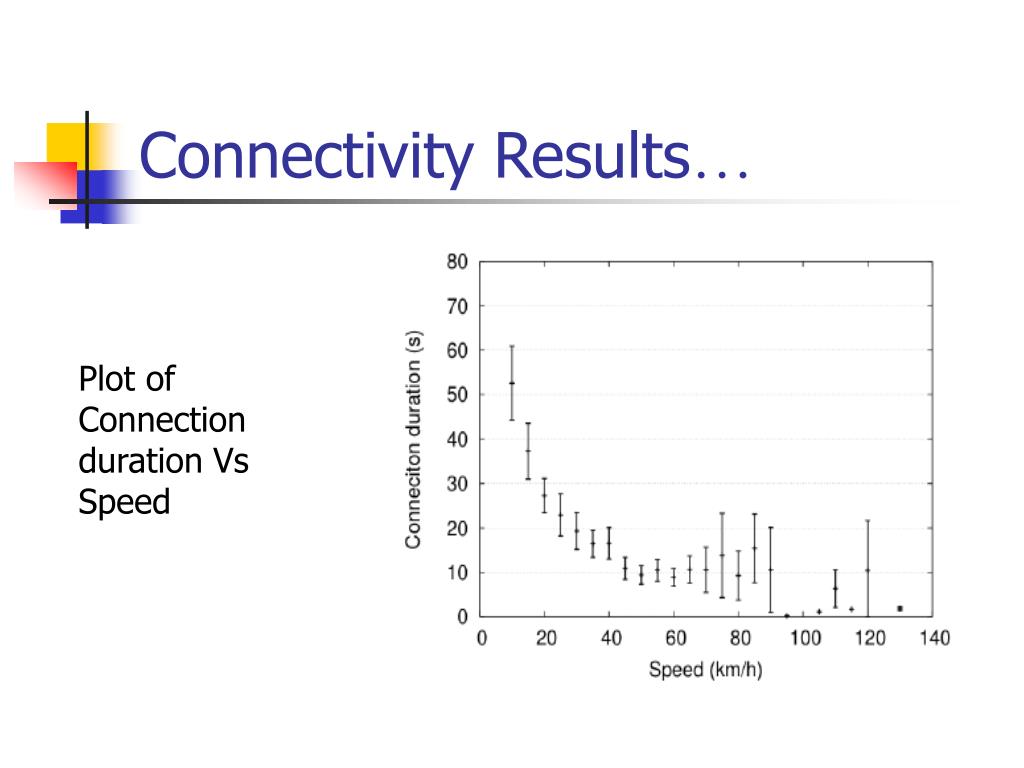 Connectivity Results…

Plot of Connection duration Vs Speed

Conneciton duration (s)

80
70
60
50
40
30
20
10
0

0 20 40 60 80 100 120 140

Speed (km/h)